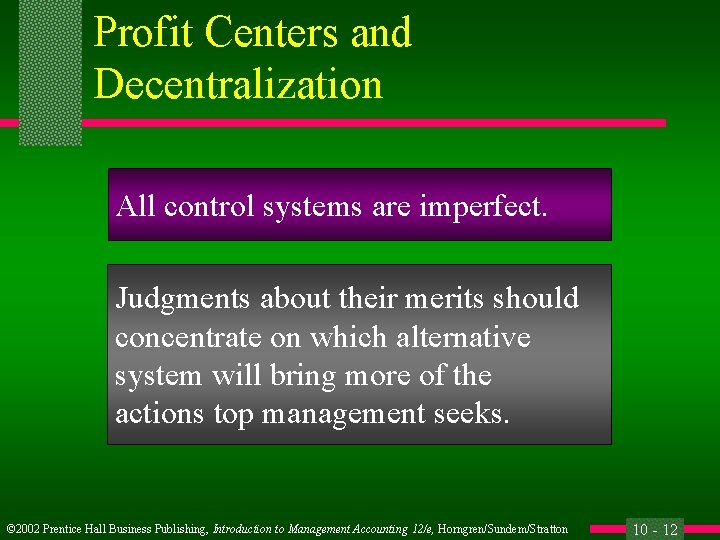 Profit Centers and Decentralization

All control systems are imperfect.

Judgments about their merits should concentrate on which alternative system will bring more of the actions top management seeks.

©2002 Prentice Hall Business Publishing, Introduction to Management Accounting 12/e, Horngren/Sundem/Stratton

10 - 12